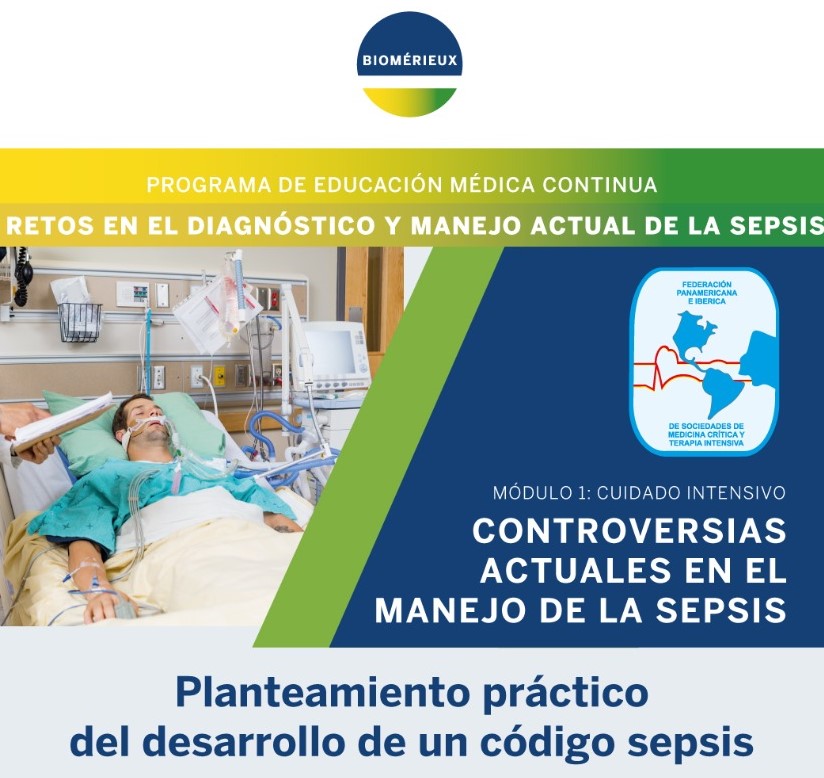 BIOMÉRIEUX

PROGRAMA DE EDUCACIÓN MÉDICA CONTINUA

RETOS EN EL DIAGNÓSTICO Y MANEJO ACTUAL DE LA SEPSIS

FEDERACIÓN PANAMERICANA E IBERICA

DE SOCIEDADES DE MEDICINA CRÍTICA Y TERAPIA INTENSIVA

MÓDULO 1: CUIDADO INTENSIVO

CONTROVERSIAS ACTUALES EN EL MANEJO DE LA SEPSIS

Planteamiento práctico del desarrollo de un código sepsis